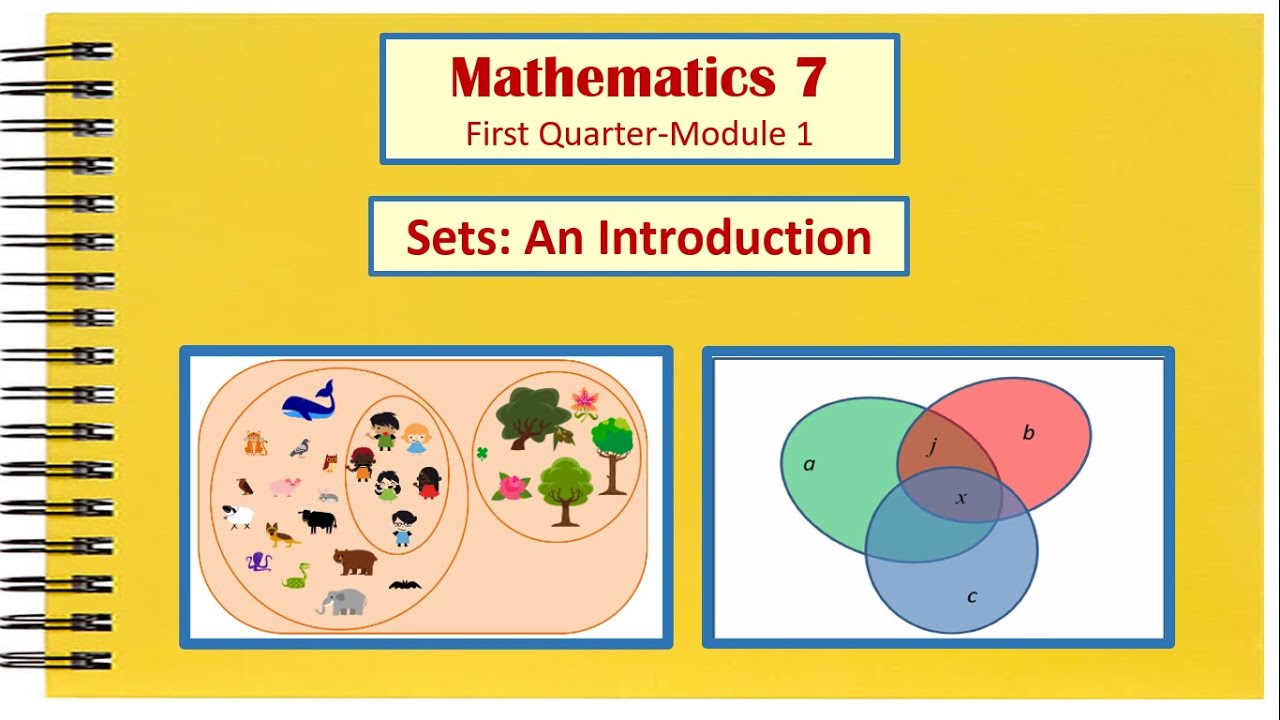 Mathematics 7
First Quarter-Module 1

Sets: An Introduction

a
j
b
x
c